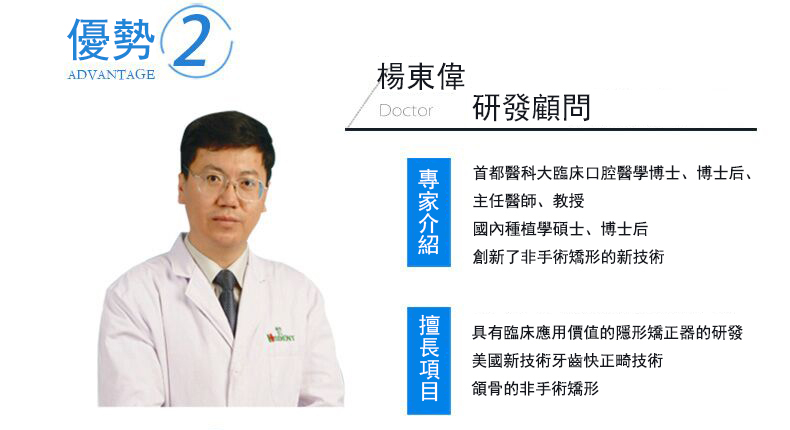 優勢 2
ADVANTAGE

楊東偉
Doctor 研發顧問

專家介紹

首都醫科大臨床口腔醫學博士、博士后、主任醫師、教授
國內種植學碩士、博士后
創新了非手術矯形的新技術

擅長項目

具有臨床應用價值的隱形矯正器的研發
美國新技術牙齒快正畸技術
頜骨的非手術矯形